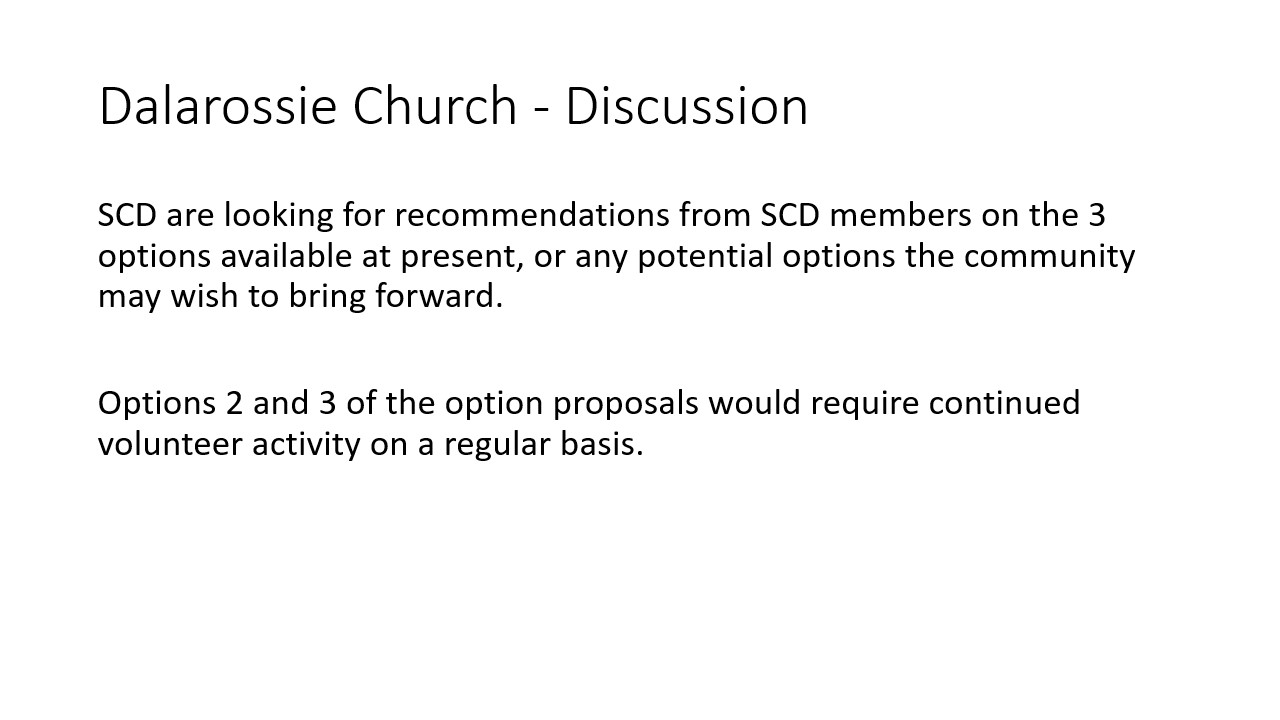 Dalarossie Church - Discussion

SCD are looking for recommendations from SCD members on the 3 options available at present, or any potential options the community may wish to bring forward.

Options 2 and 3 of the option proposals would require continued volunteer activity on a regular basis.